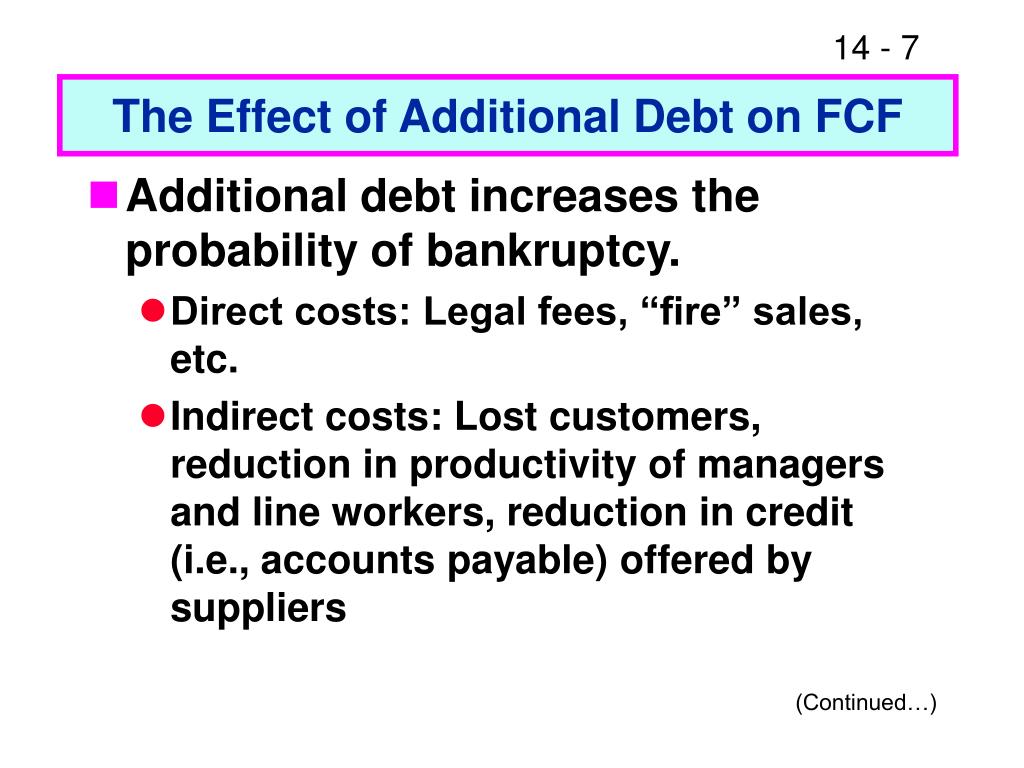 14 - 7

The Effect of Additional Debt on FCF

Additional debt increases the probability of bankruptcy.

Direct costs: Legal fees, “fire” sales, etc.

Indirect costs: Lost customers, reduction in productivity of managers and line workers, reduction in credit (i.e., accounts payable) offered by suppliers

(Continued…)